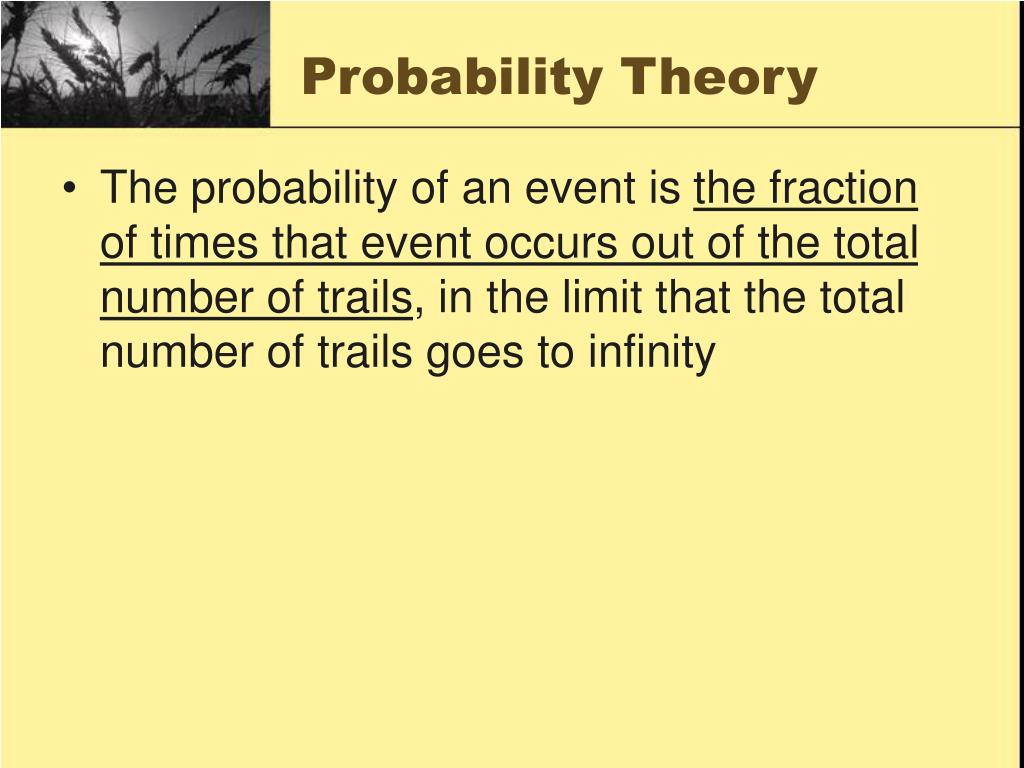 Probability Theory

• The probability of an event is the fraction of times that event occurs out of the total number of trails, in the limit that the total number of trails goes to infinity